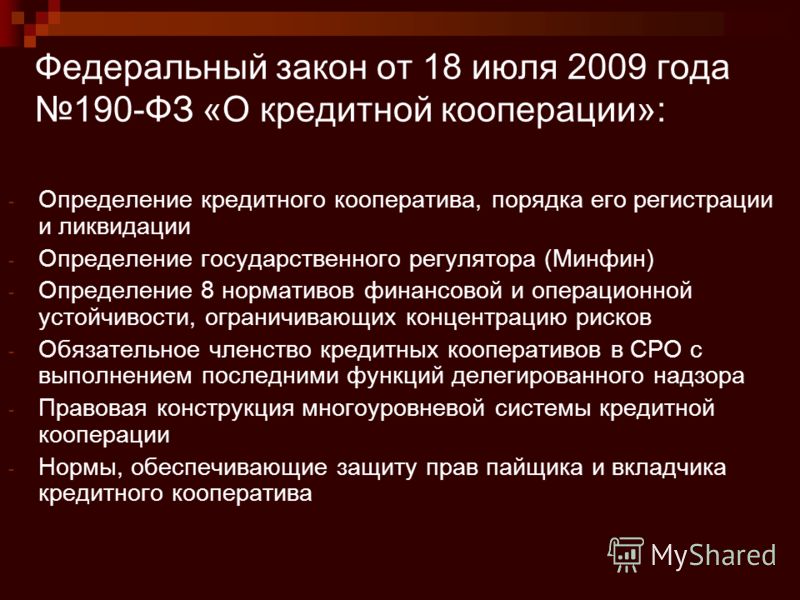 Федеральный закон от 18 июля 2009 года №190-ФЗ «О кредитной кооперации»:

- Определение кредитного кооператива, порядка его регистрации и ликвидации
- Определение государственного регулятора (Минфин)
- Определение 8 нормативов финансовой и операционной устойчивости, ограничивающих концентрацию рисков
- Обязательное членство кредитных кооперативов в СРО с выполнением последними функций делегированного надзора
- Правовая конструкция многоуровневой системы кредитной кооперации
- Нормы, обеспечивающие защиту прав пайщика и вкладчика кредитного кооператива

MyShared